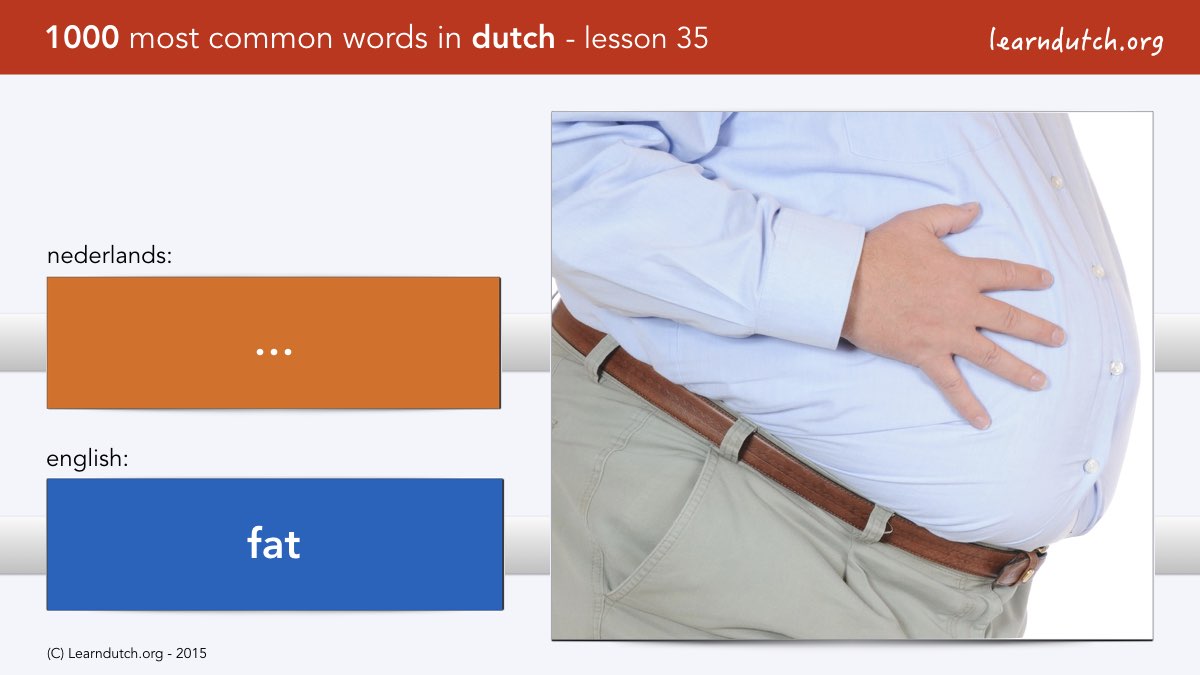 1000 most common words in dutch - lesson 35

learndutch.org

nederlands:

...

english:

fat

(C) Learndutch.org - 2015